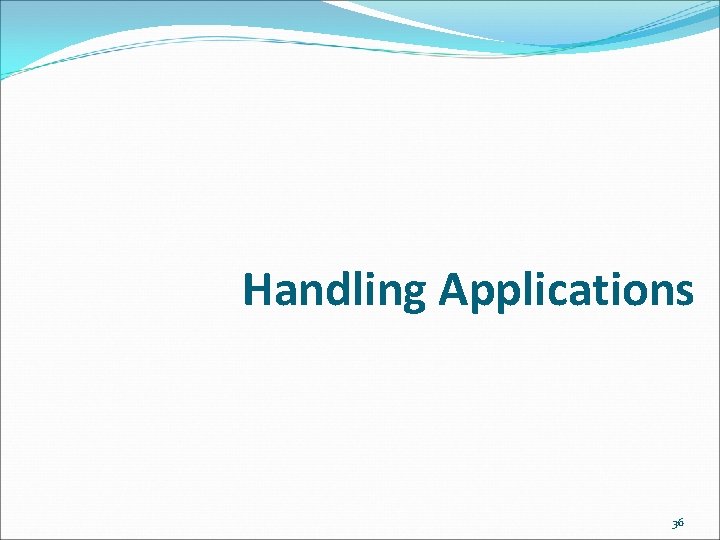 Handling Applications

36